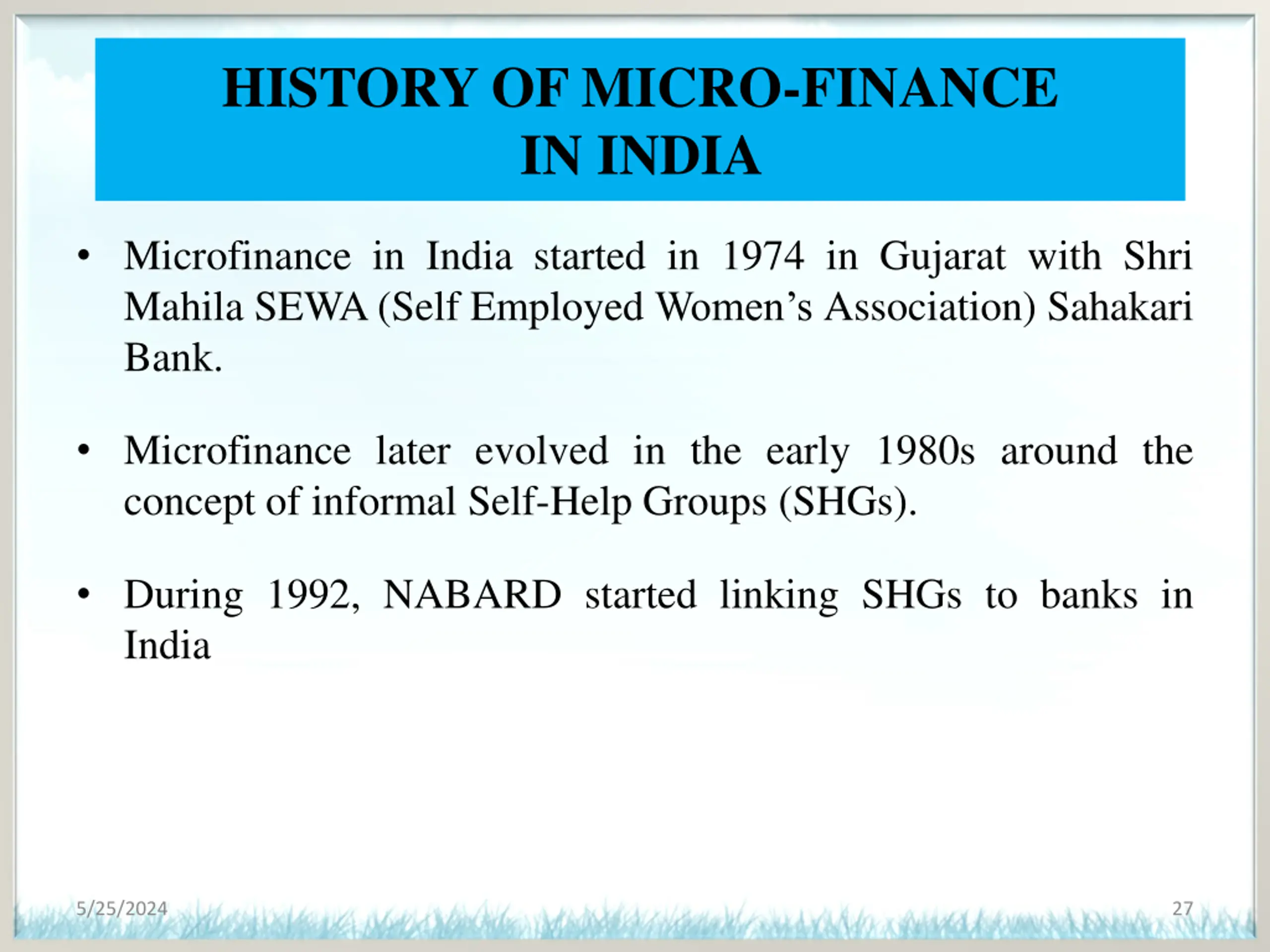 HISTORY OF MICRO-FINANCE IN INDIA

• Microfinance in India started in 1974 in Gujarat with Shri Mahila SEWA (Self Employed Women’s Association) Sahakari Bank.

• Microfinance later evolved in the early 1980s around the concept of informal Self-Help Groups (SHGs).

• During 1992, NABARD started linking SHGs to banks in India

5/25/2024

27